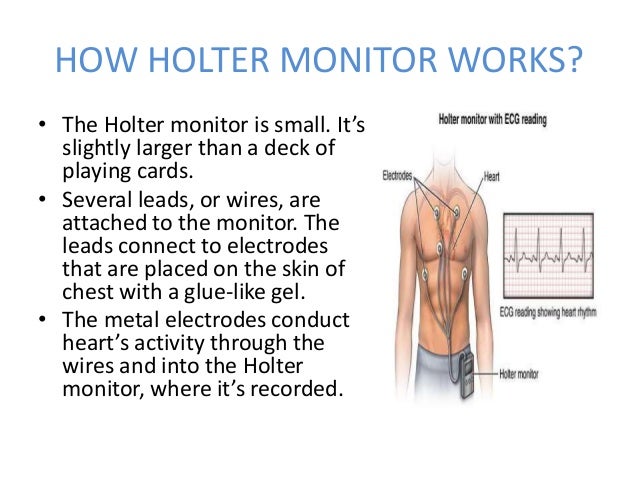 HOW HOLTER MONITOR WORKS?

• The Holter monitor is small. It's slightly larger than a deck of playing cards.
• Several leads, or wires, are attached to the monitor. The leads connect to electrodes that are placed on the skin of chest with a glue-like gel.
• The metal electrodes conduct heart's activity through the wires and into the Holter monitor, where it's recorded.

Holter monitor with ECG reading

Electrodes

Heart

ECG reading showing heart rhythm

Holter monitor